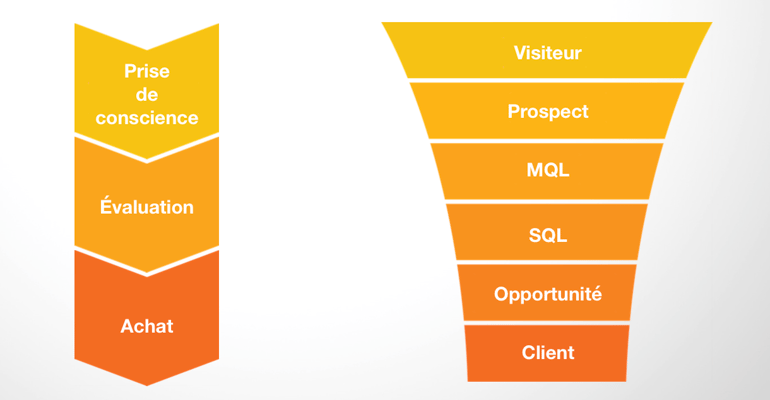 Prise de conscience

Évaluation

Achat

Visiteur

Prospect

MQL

SQL

Opportunité

Client